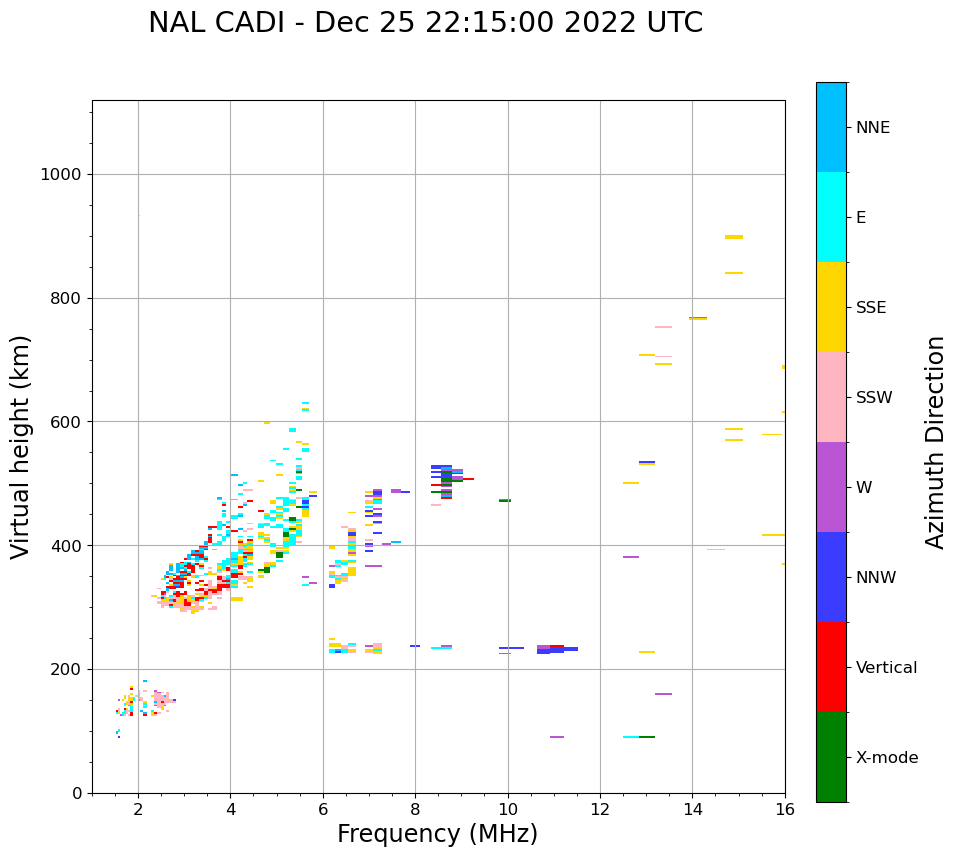 NAL CADI - Dec 25 22:15:00 2022 UTC

Virtual height (km)

1000
800
600
400
200
0

2
4
6
8
10
12
14
16

Frequency (MHz)

NNE
E
SSE
SSW
W
NNW
Vertical
X-mode

Azimuth Direction